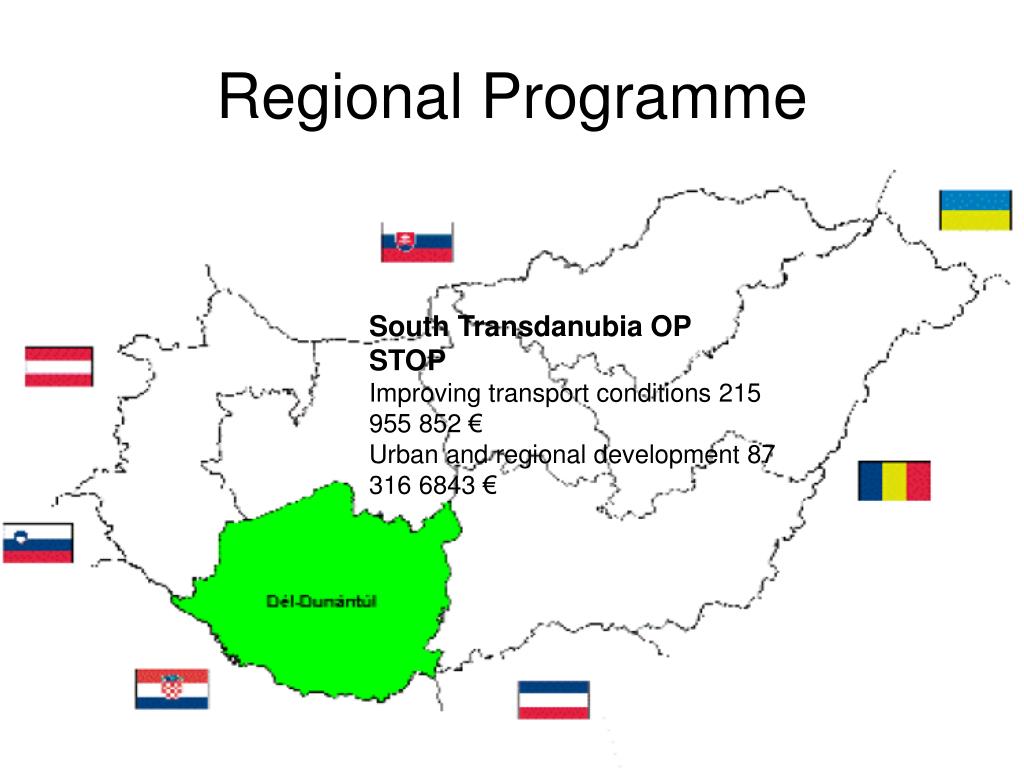 Regional Programme

South Transdanubia OP
STOP
Improving transport conditions 215 955 852 €
Urban and regional development 87 316 6843 €

Dél-Dunántúl